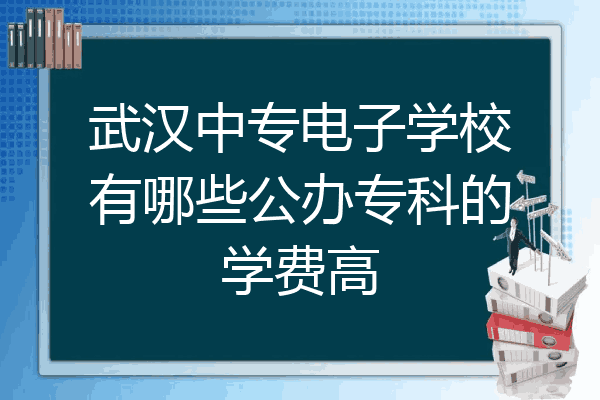 武汉中专电子学校有哪些公办专科的学费高